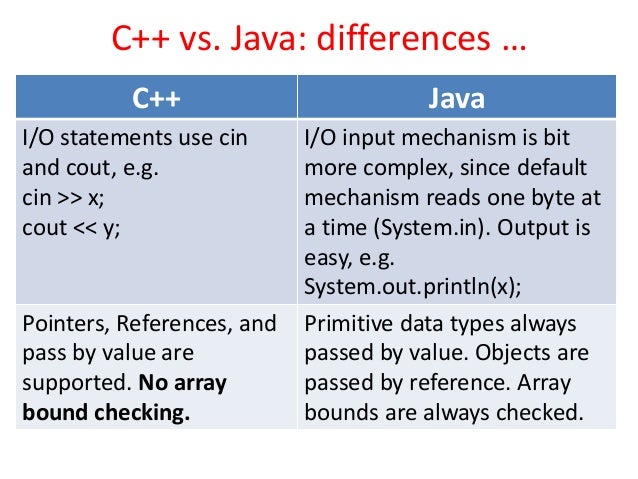 C++ vs. Java: differences …

| C++ | Java |
|---|---|
| I/O statements use cin and cout, e.g. cin >> x; cout << y; | I/O input mechanism is bit more complex, since default mechanism reads one byte at a time (System.in). Output is easy, e.g. System.out.println(x); |
| Pointers, References, and pass by value are supported. **No array bound checking.** | Primitive data types always passed by value. Objects are passed by reference. Array bounds are always checked. |